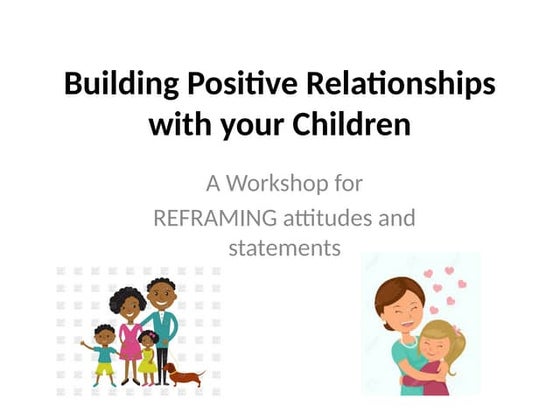 Building Positive Relationships with your Children

A Workshop for
REFRAMING attitudes and statements